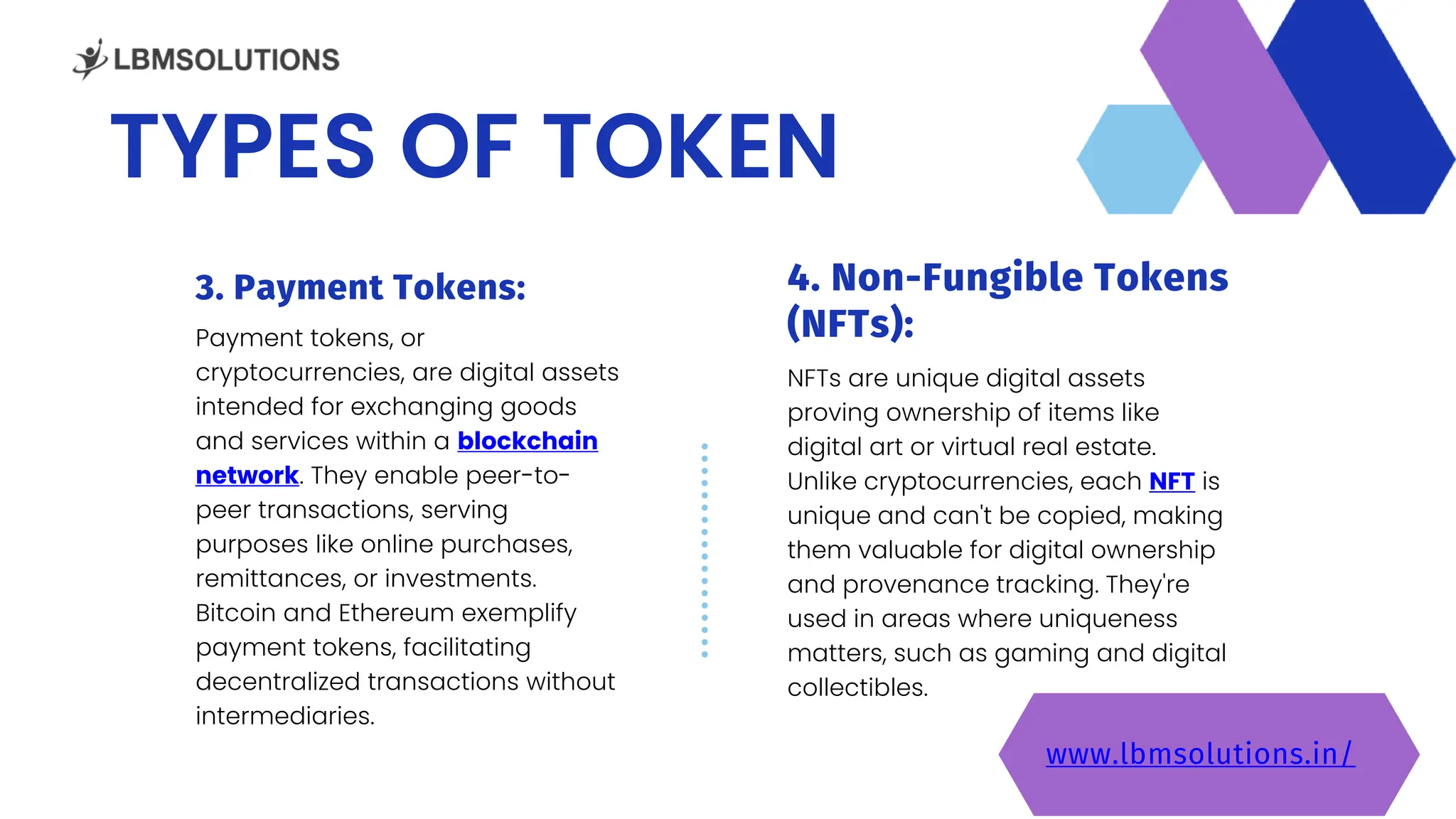 LBMSOLUTIONS

TYPES OF TOKEN

3. Payment Tokens:

Payment tokens, or cryptocurrencies, are digital assets intended for exchanging goods and services within a blockchain network. They enable peer-to-peer transactions, serving purposes like online purchases, remittances, or investments. Bitcoin and Ethereum exemplify payment tokens, facilitating decentralized transactions without intermediaries.

4. Non-Fungible Tokens (NFTs):

NFTs are unique digital assets proving ownership of items like digital art or virtual real estate. Unlike cryptocurrencies, each NFT is unique and can't be copied, making them valuable for digital ownership and provenance tracking. They're used in areas where uniqueness matters, such as gaming and digital collectibles.

www.lbmsolutions.in/